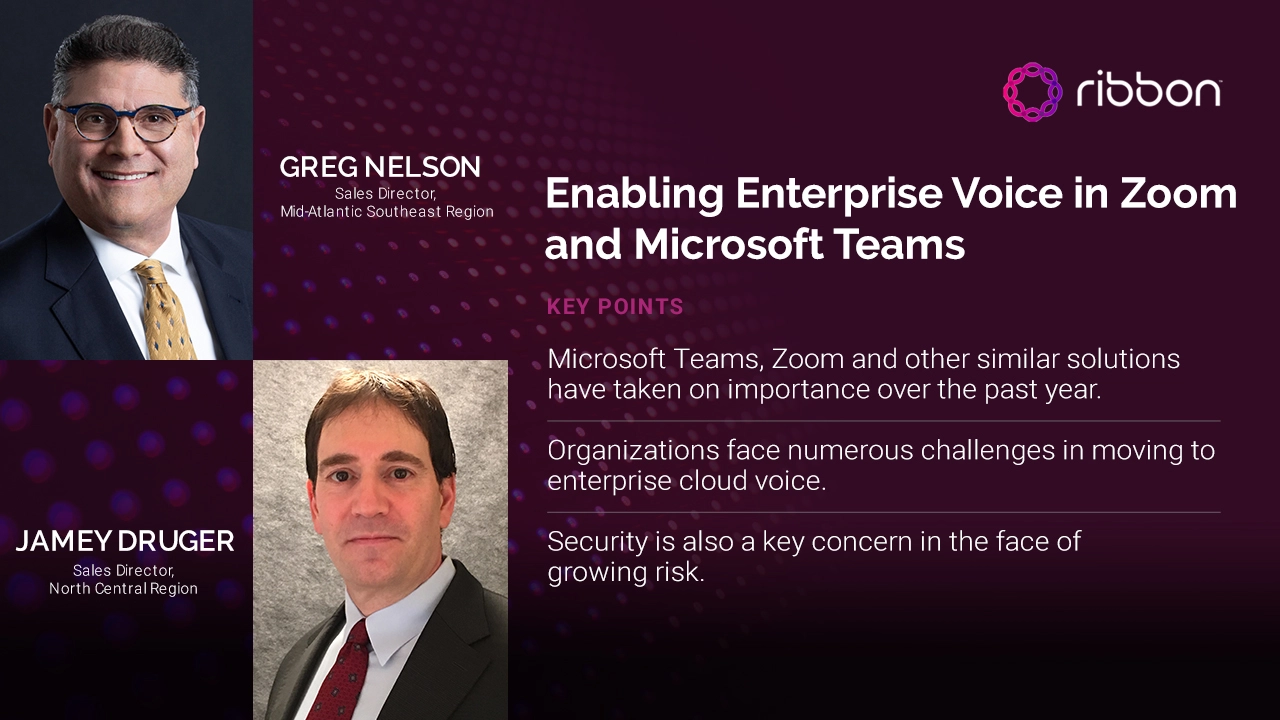 ribbon

GREG NELSON
Sales Director,
Mid-Atlantic Southeast Region

Enabling Enterprise Voice in Zoom and Microsoft Teams

KEY POINTS

Microsoft Teams, Zoom and other similar solutions have taken on importance over the past year.

Organizations face numerous challenges in moving to enterprise cloud voice.

Security is also a key concern in the face of growing risk.

JAMEY DRUGER
Sales Director,
North Central Region